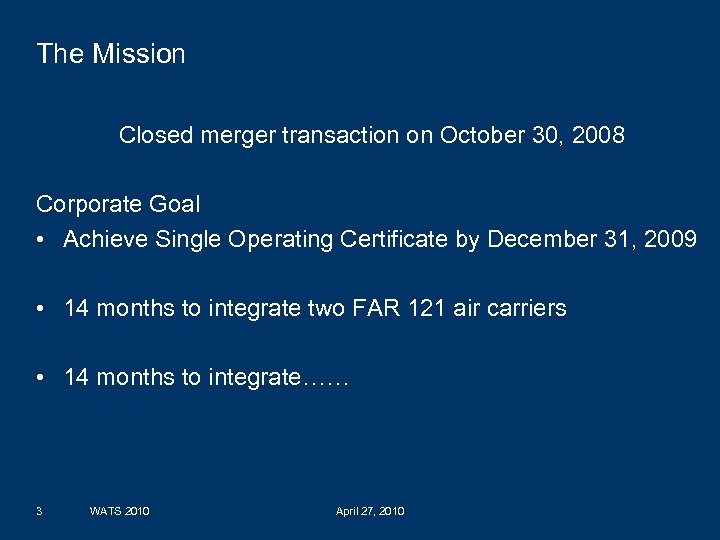 The Mission

Closed merger transaction on October 30, 2008

Corporate Goal

• Achieve Single Operating Certificate by December 31, 2009

• 14 months to integrate two FAR 121 air carriers

• 14 months to integrate……

3 WATS 2010 April 27, 2010